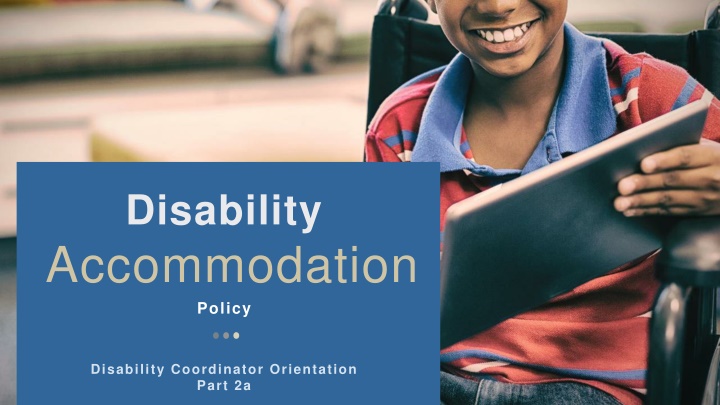 Disability
Accommodation
Policy

Disability Coordinator Orientation
Part 2a